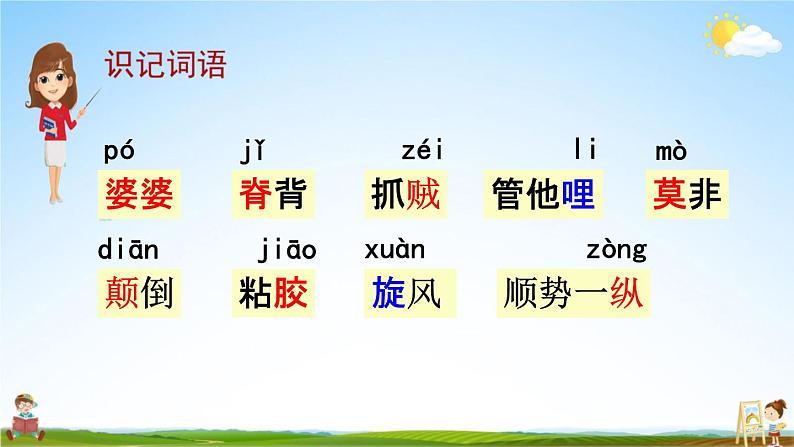 识记词语

pó
婆婆

jǐ
脊背

zéi
抓贼

li
管他哩

mò
莫非

diān
颠倒

jiāo
粘胶

xuàn
旋风

zòng
顺势一纵